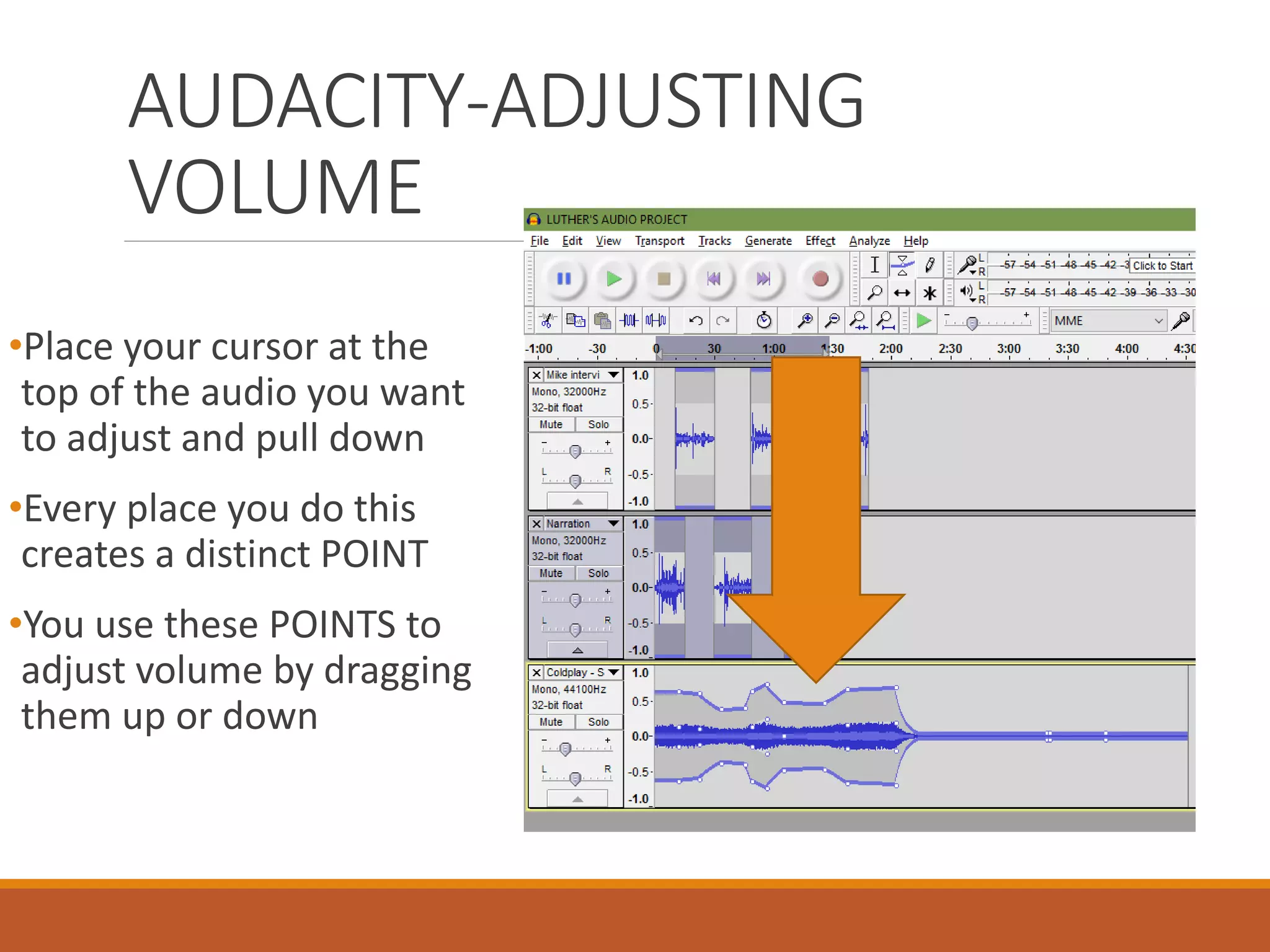 AUDACITY-ADJUSTING VOLUME

•Place your cursor at the top of the audio you want to adjust and pull down

•Every place you do this creates a distinct POINT

•You use these POINTS to adjust volume by dragging them up or down

LUTHER'S AUDIO PROJECT

File Edit View Transport Tracks Generate Effect Analyze Help

L R -57 -54 -51 -48 -45 -42 -3 Click to Start

L R -57 -54 -51 -48 -45 -42 -39 -36 -33 -30

MME

-1:00 -30 0 30 1:00 1:30 2:00 2:30 3:00 3:30 4:00 4:30

Mike intervi
Mono, 32000Hz
32-bit float
Mute Solo
- +
L R

1.0 0.5 0.0 -0.5 -1.0

Narration
Mono, 32000Hz
32-bit float
Mute Solo
- +
L R

1.0 0.5 0.0 -0.5 -1.0

Coldplay - S
Mono, 44100Hz
32-bit float
Mute Solo
- +
L R

1.0 0.5 0.0 -0.5 -1.0